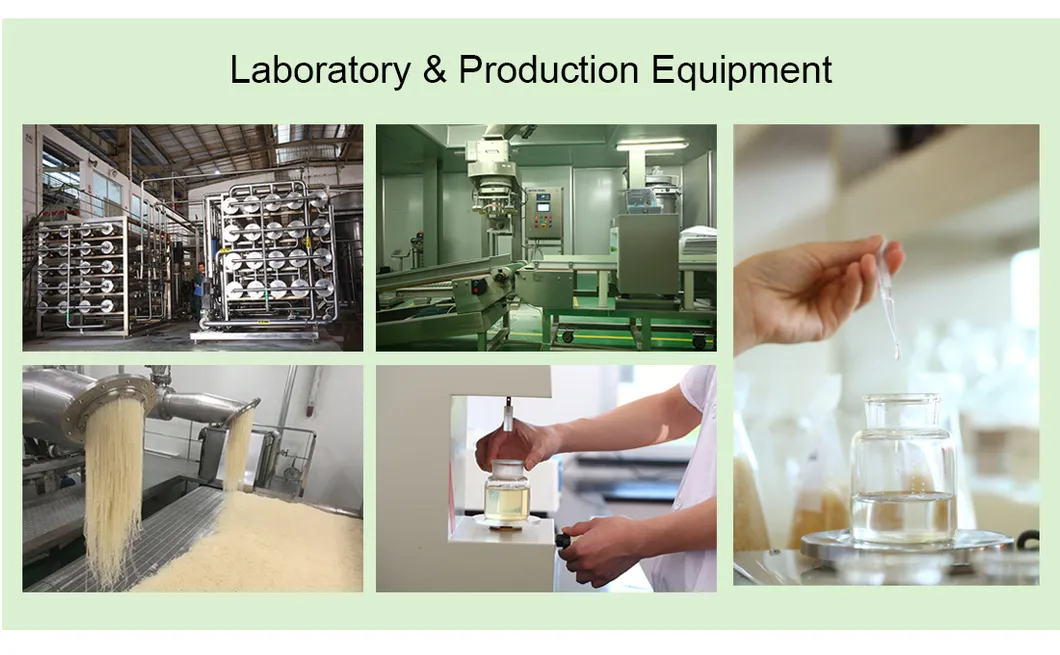 Laboratory & Production Equipment